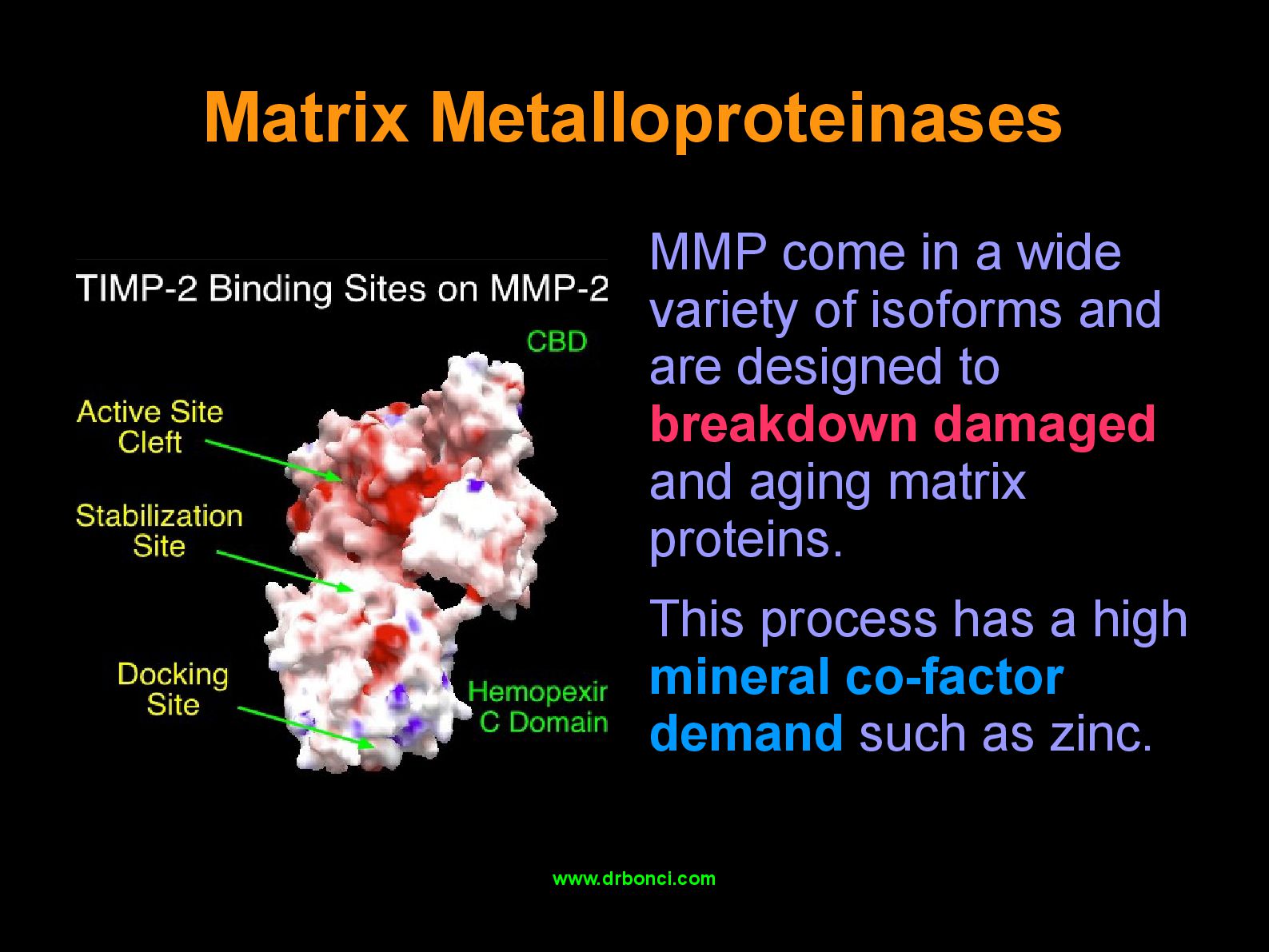 Matrix Metalloproteinases

TIMP-2 Binding Sites on MMP-2

CBD

Active Site Cleft

Stabilization Site

Docking Site

Hemopexir C Domain

MMP come in a wide variety of isoforms and are designed to breakdown damaged and aging matrix proteins.

This process has a high mineral co-factor demand such as zinc.

www.drbonci.com